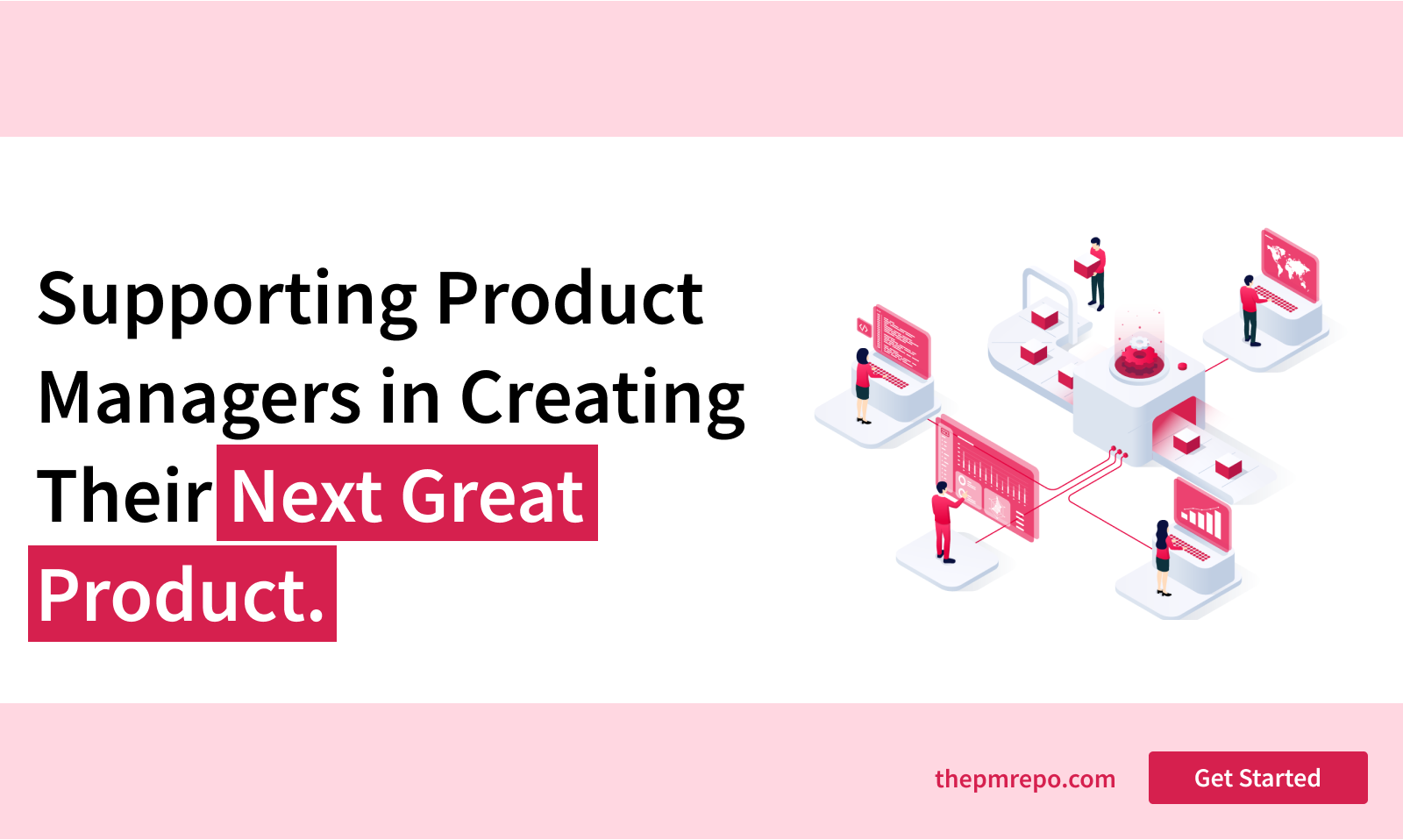 Supporting Product Managers in Creating Their Next Great Product.

thepmrepo.com

Get Started